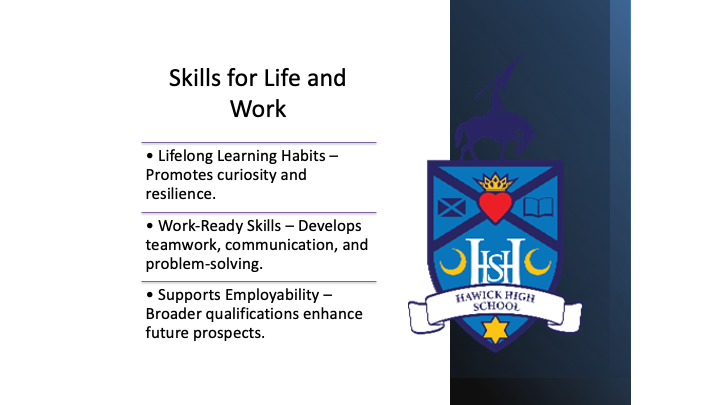 Skills for Life and Work

• Lifelong Learning Habits – Promotes curiosity and resilience.

• Work-Ready Skills – Develops teamwork, communication, and problem-solving.

• Supports Employability – Broader qualifications enhance future prospects.

HSH

HAWICK HIGH SCHOOL